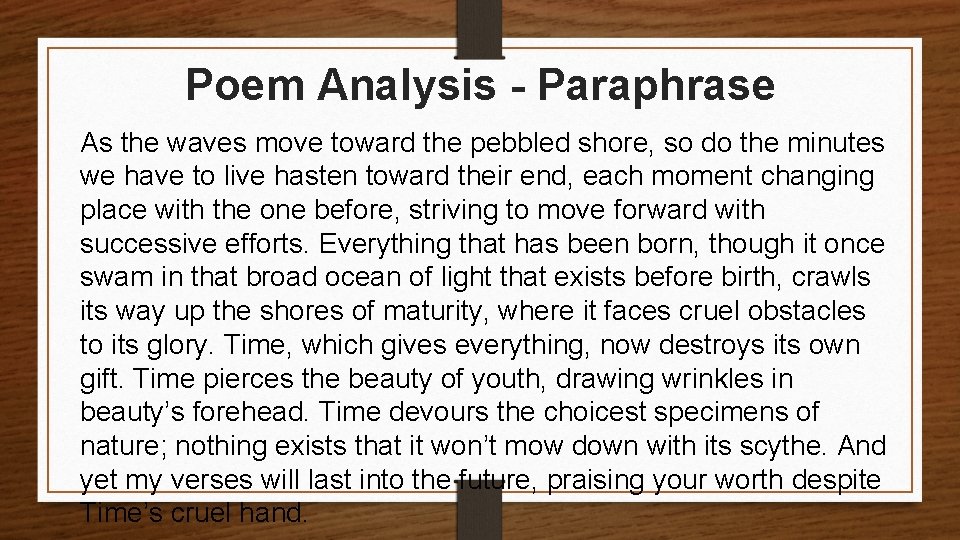 Poem Analysis - Paraphrase

As the waves move toward the pebbled shore, so do the minutes we have to live hasten toward their end, each moment changing place with the one before, striving to move forward with successive efforts. Everything that has been born, though it once swam in that broad ocean of light that exists before birth, crawls its way up the shores of maturity, where it faces cruel obstacles to its glory. Time, which gives everything, now destroys its own gift. Time pierces the beauty of youth, drawing wrinkles in beauty's forehead. Time devours the choicest specimens of nature; nothing exists that it won't mow down with its scythe. And yet my verses will last into the future, praising your worth despite Time's cruel hand.